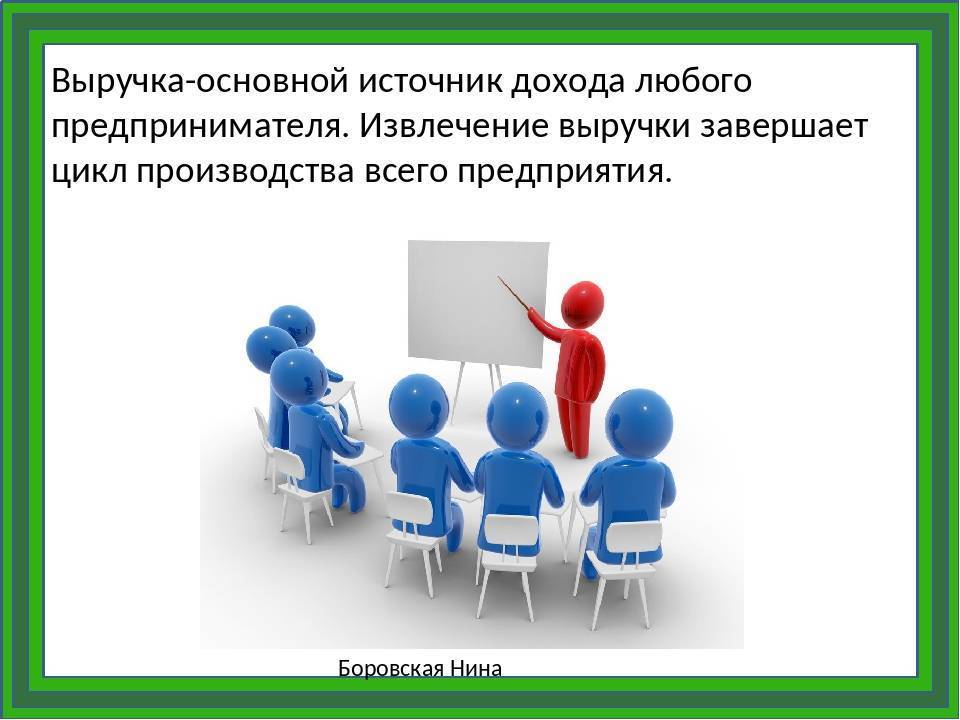 Выручка-основной источник дохода любого предпринимателя. Извлечение выручки завершает цикл производства всего предприятия.

Боровская Нина